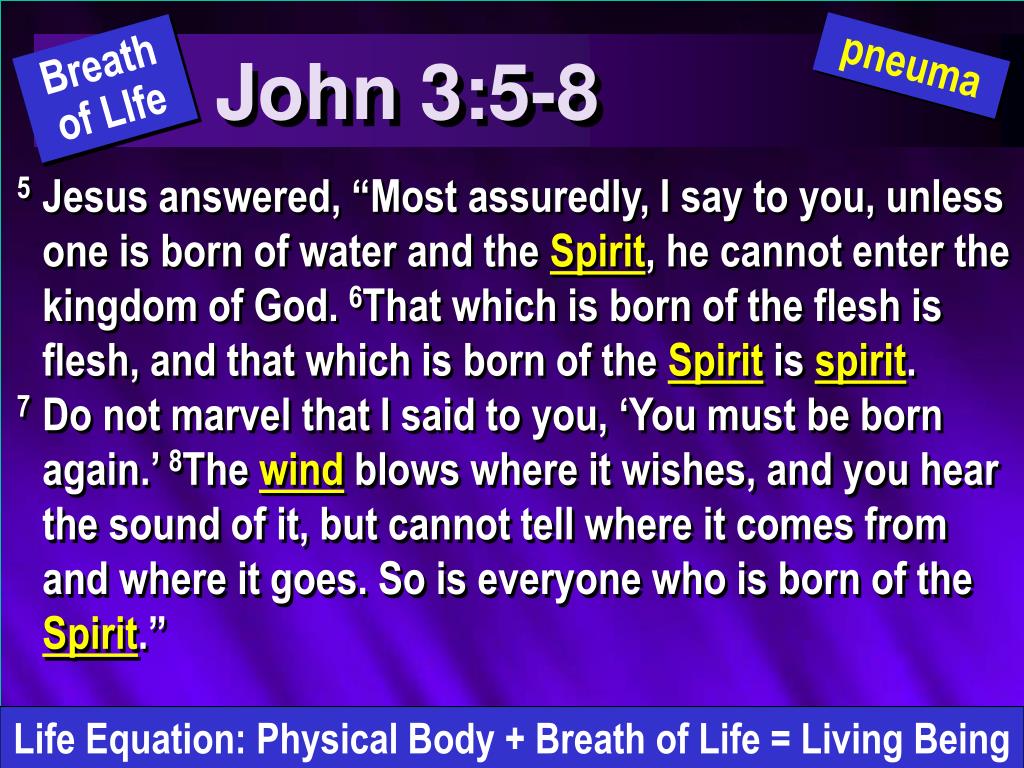 Breath of LIfe

John 3:5-8

pneuma

$^5$ Jesus answered, “Most assuredly, I say to you, unless one is born of water and the Spirit, he cannot enter the kingdom of God. $^6$That which is born of the flesh is flesh, and that which is born of the Spirit is spirit.
$^7$ Do not marvel that I said to you, ‘You must be born again.’ $^8$The wind blows where it wishes, and you hear the sound of it, but cannot tell where it comes from and where it goes. So is everyone who is born of the Spirit.”

Life Equation: Physical Body + Breath of Life = Living Being